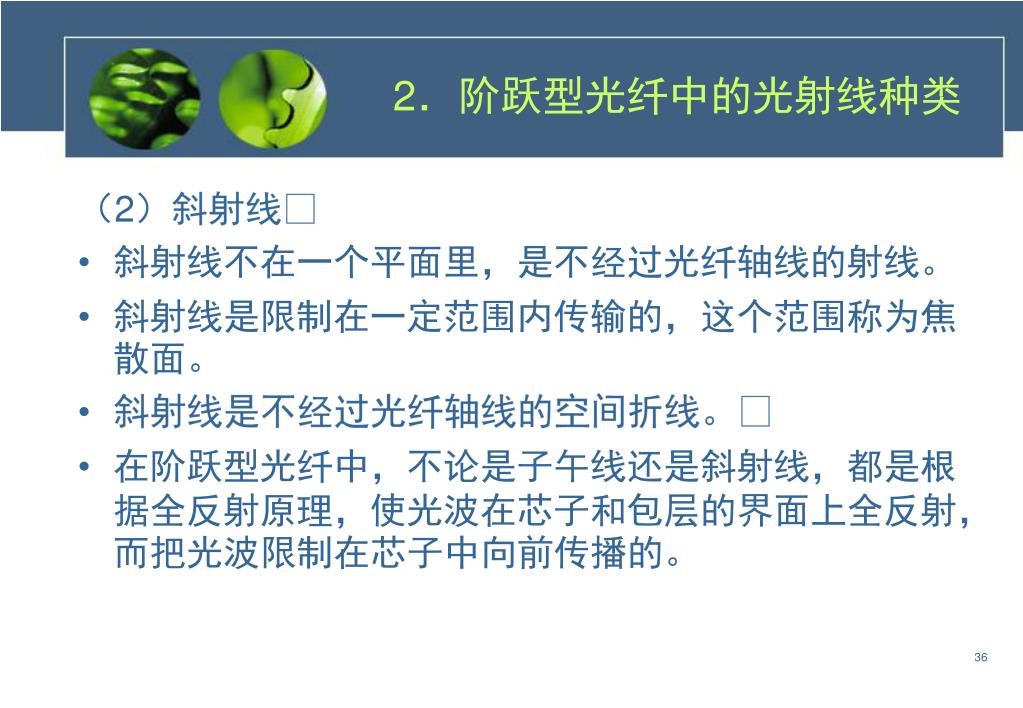 2．阶跃型光纤中的光射线种类

（2）斜射线□

• 斜射线不在一个平面里，是不经过光纤轴线的射线。

• 斜射线是限制在一定范围内传输的，这个范围称为焦散面。

• 斜射线是不经过光纤轴线的空间折线。□

• 在阶跃型光纤中，不论是子午线还是斜射线，都是根据全反射原理，使光波在芯子和包层的界面上全反射，而把光波限制在芯子中向前传播的。

36